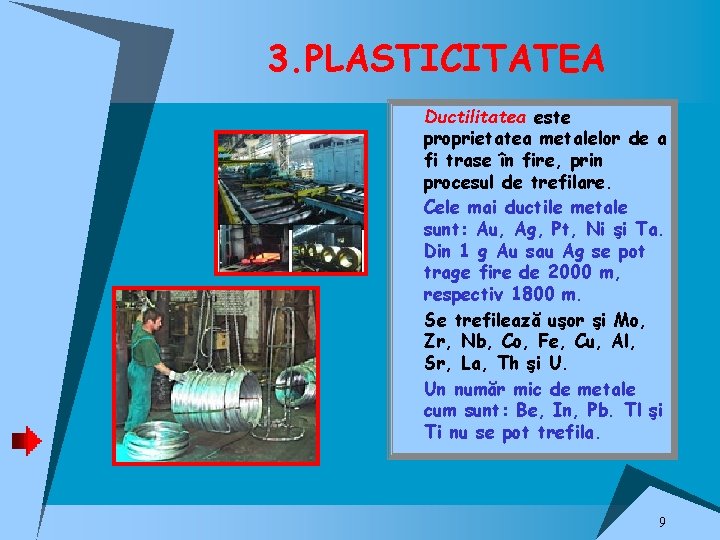 3.PLASTICITATEA

Ductilitatea este proprietatea metalelor de a fi trase în fire, prin procesul de trefilare.

Cele mai ductile metale sunt: Au, Ag, Pt, Ni şi Ta. Din 1 g Au sau Ag se pot trage fire de 2000 m, respectiv 1800 m.

Se trefilează uşor şi Mo, Zr, Nb, Co, Fe, Cu, Al, Sr, La, Th şi U.

Un număr mic de metale cum sunt: Be, In, Pb. Tl şi Ti nu se pot trefila.

9